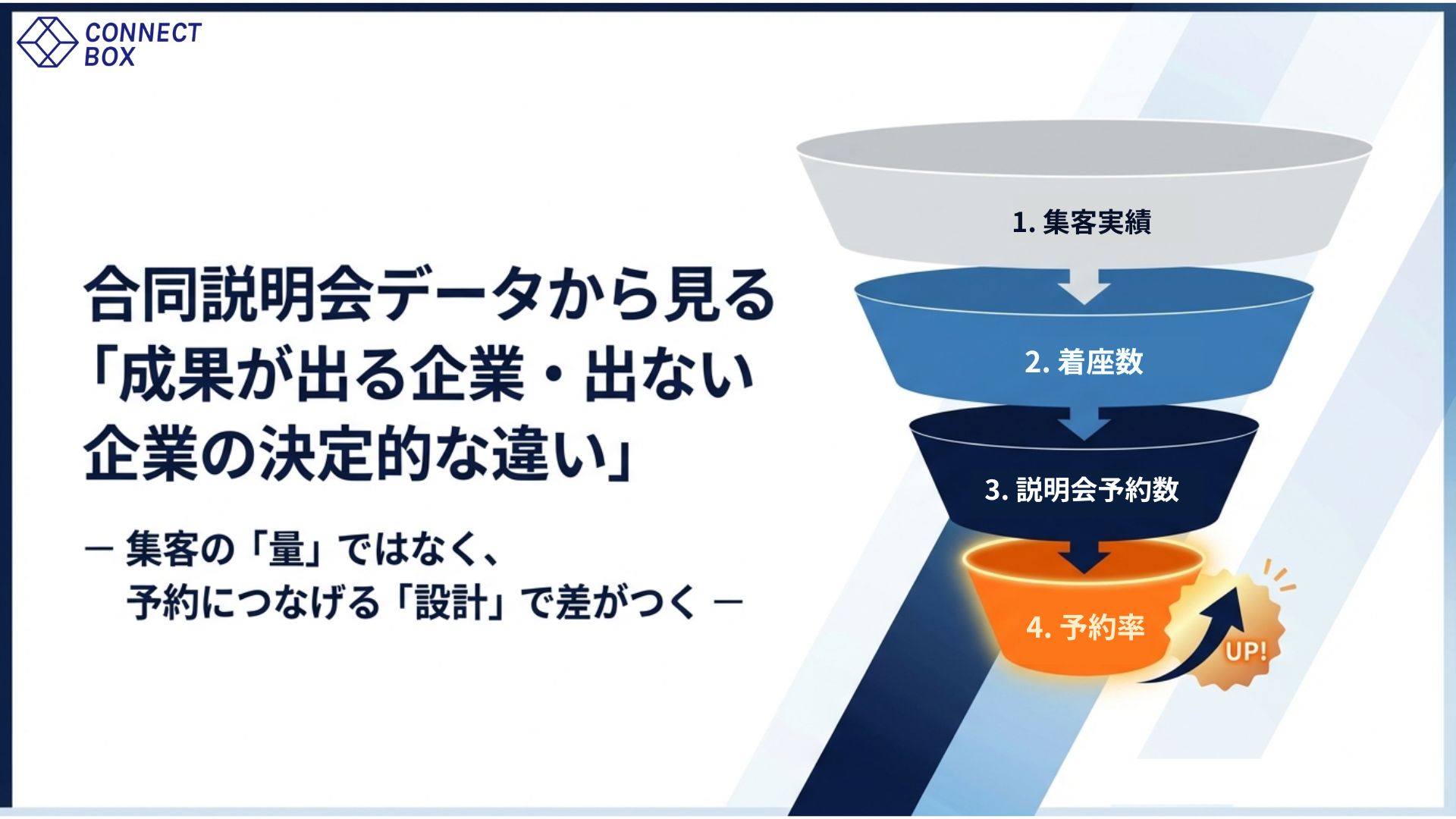 CONNECT BOX

合同説明会データから見る「成果が出る企業・出ない企業の決定的な違い」

― 集客の「量」ではなく、予約につなげる「設計」で差がつく ―

1. 集客実績

2. 着座数

3. 説明会予約数

4. 予約率

UP!